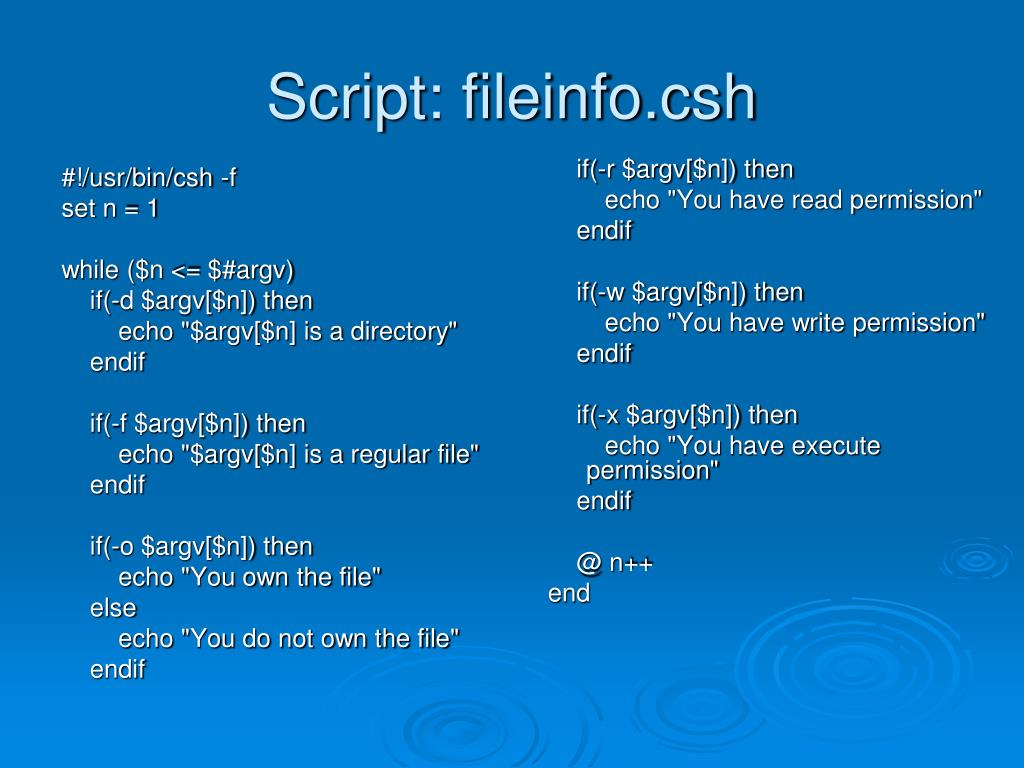 Script: fileinfo.csh

#!/usr/bin/csh -f
set n = 1

while ($n <= $#argv)
if(-d $argv[$n]) then
echo "$argv[$n] is a directory"
endif

if(-f $argv[$n]) then
echo "$argv[$n] is a regular file"
endif

if(-o $argv[$n]) then
echo "You own the file"
else
echo "You do not own the file"
endif

if(-r $argv[$n]) then
echo "You have read permission"
endif

if(-w $argv[$n]) then
echo "You have write permission"
endif

if(-x $argv[$n]) then
echo "You have execute permission"
endif

@ n++
end